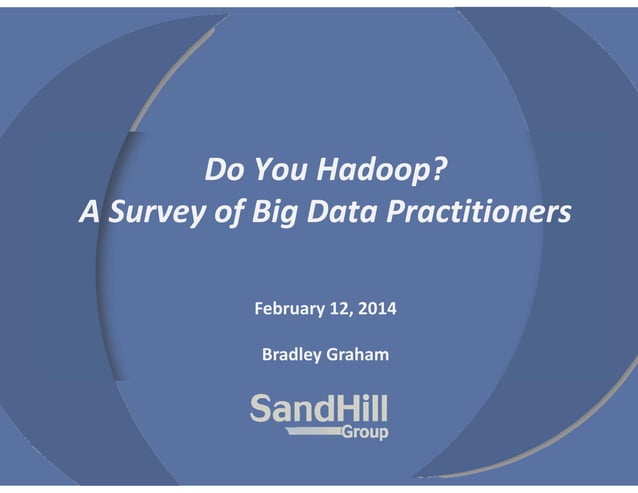 Do You Hadoop?
A Survey of Big Data Practitioners

February 12, 2014

Bradley Graham

SandHill
Group